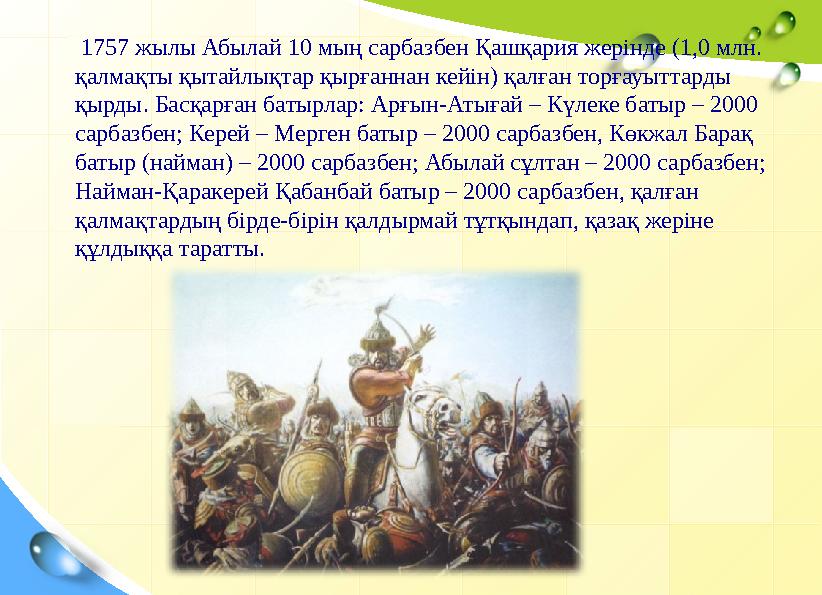 1757 жылы Абылай 10 мың сарбазбен Қашқария жерінде (1,0 млн. қалмақты қытайлықтар қырғаннан кейін) қалған торғауыттарды қырды. Басқарған батырлар: Арғын-Атығай – Күлеке батыр – 2000 сарбазбен; Керей – Мерген батыр – 2000 сарбазбен, Көкжал Барақ батыр (найман) – 2000 сарбазбен; Абылай сұлтан – 2000 сарбазбен; Найман-Қаракерей Қабанбай батыр – 2000 сарбазбен, қалған қалмақтардың бірде-бірін қалдырмай тұтқындап, қазақ жеріне құлдыққа таратты.